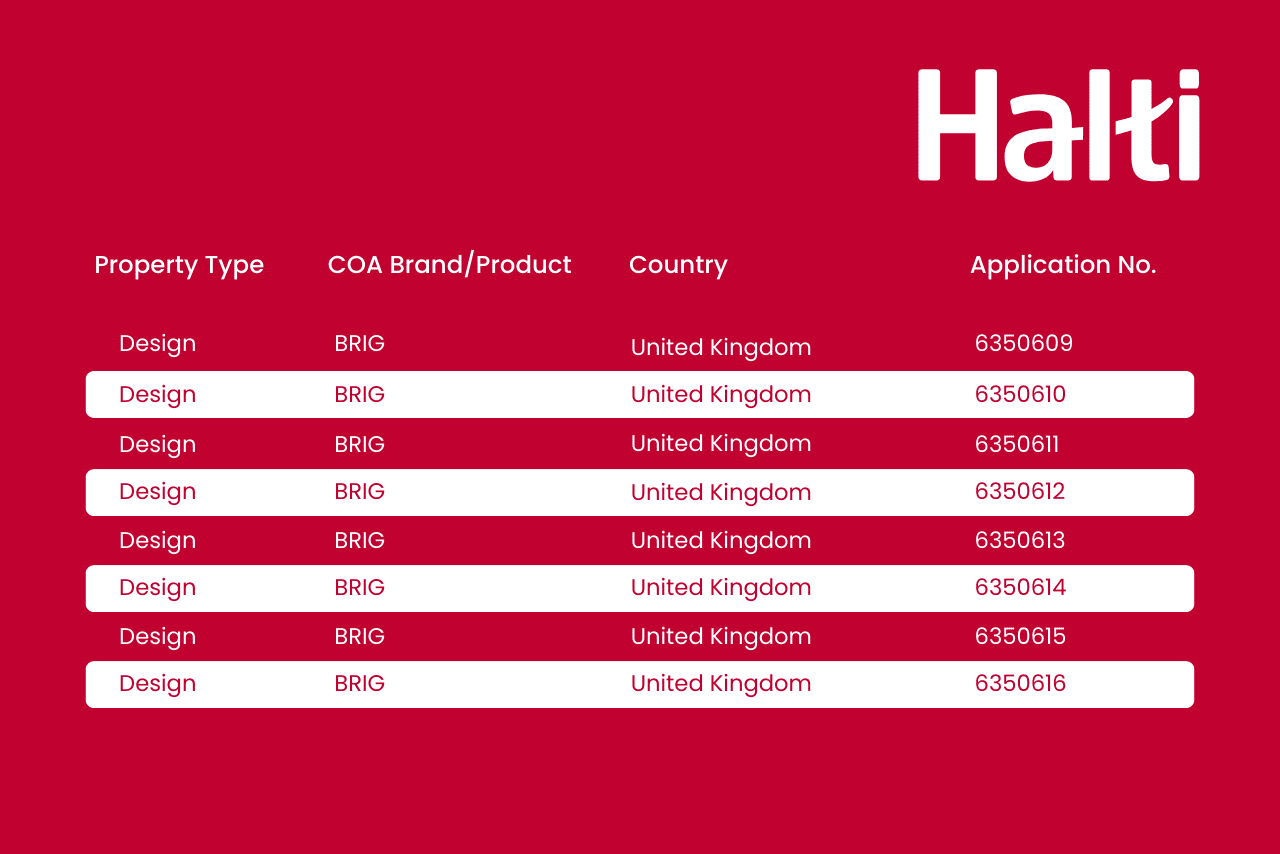 Halti

| Property Type | COA Brand/Product | Country | Application No. |
|---|---|---|---|
| Design | BRIG | United Kingdom | 6350609 |
| Design | BRIG | United Kingdom | 6350610 |
| Design | BRIG | United Kingdom | 6350611 |
| Design | BRIG | United Kingdom | 6350612 |
| Design | BRIG | United Kingdom | 6350613 |
| Design | BRIG | United Kingdom | 6350614 |
| Design | BRIG | United Kingdom | 6350615 |
| Design | BRIG | United Kingdom | 6350616 |